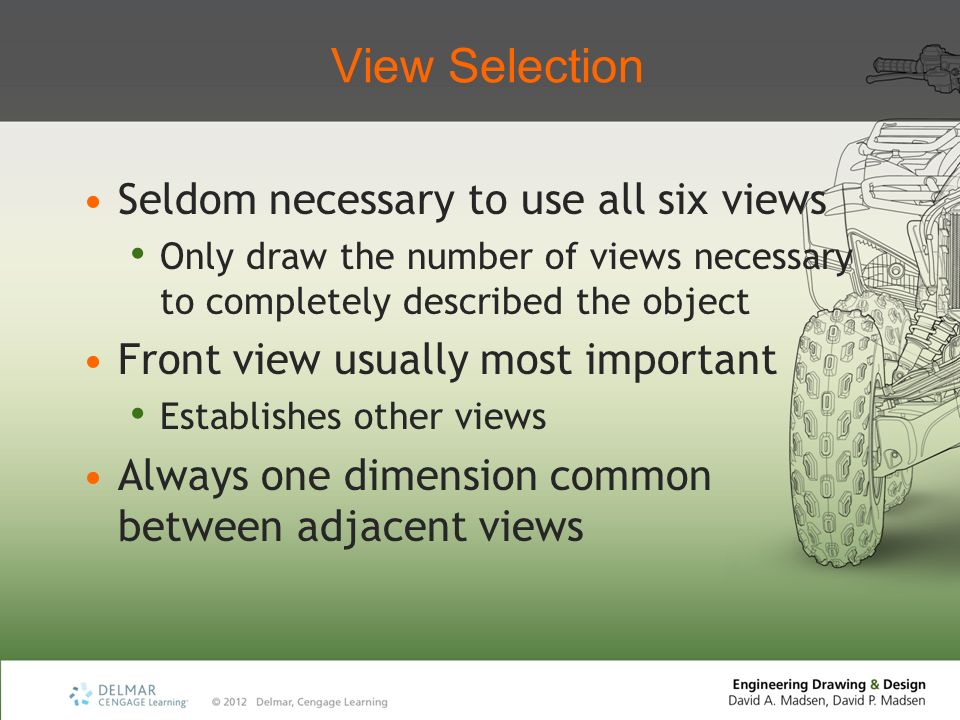 View Selection

• Seldom necessary to use all six views
  • Only draw the number of views necessary to completely described the object
• Front view usually most important
  • Establishes other views
• Always one dimension common between adjacent views

DELMAR CENGAGE Learning © 2012 Delmar, Cengage Learning

Engineering Drawing & Design
David A. Madsen, David P. Madsen